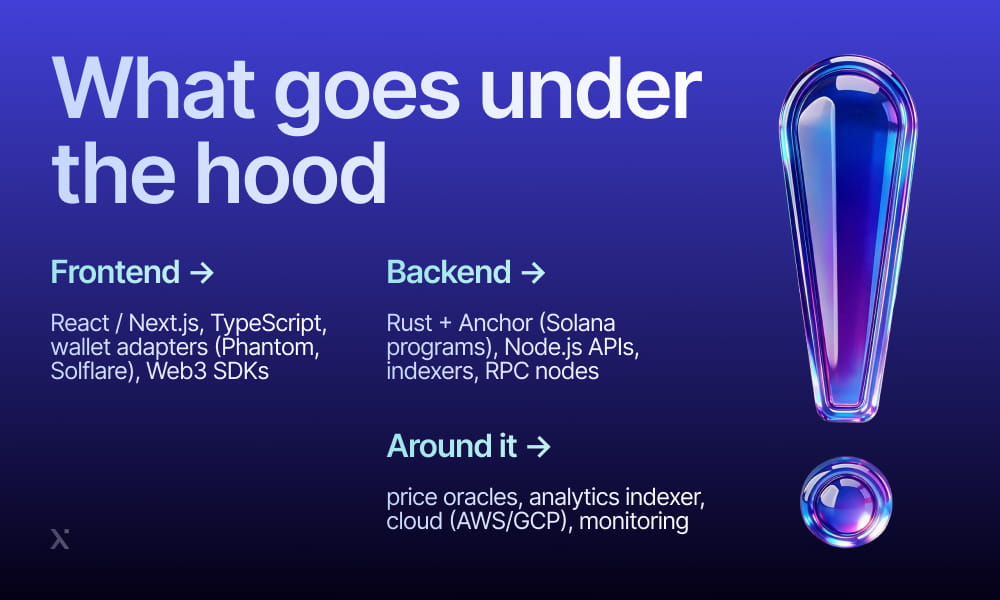 What goes under the hood

Frontend →

React / Next.js, TypeScript, wallet adapters (Phantom, Solflare), Web3 SDKs

Backend →

Rust + Anchor (Solana programs), Node.js APIs, indexers, RPC nodes

Around it →

price oracles, analytics indexer, cloud (AWS/GCP), monitoring